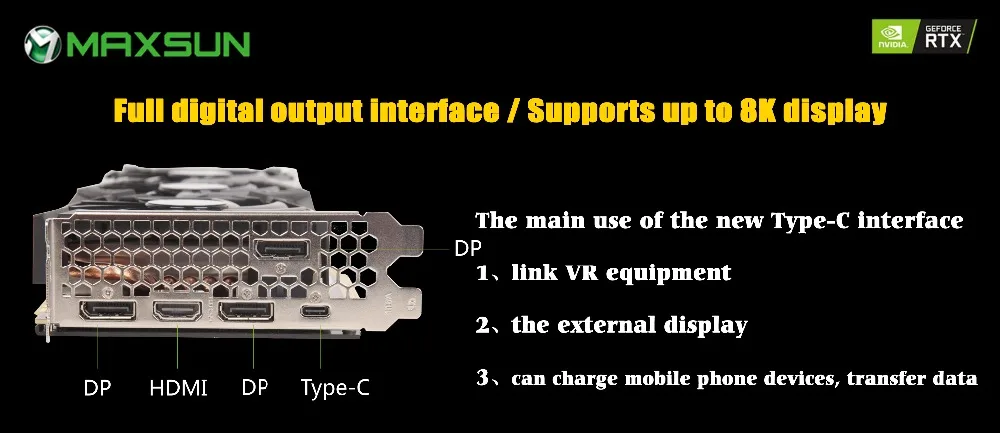 MAXSUN

NVIDIA GEFORCE RTX

Full digital output interface / Supports up to 8K display

DP

DP HDMI DP Type-C

The main use of the new Type-C interface

1、link VR equipment

2、the external display

3、can charge mobile phone devices, transfer data